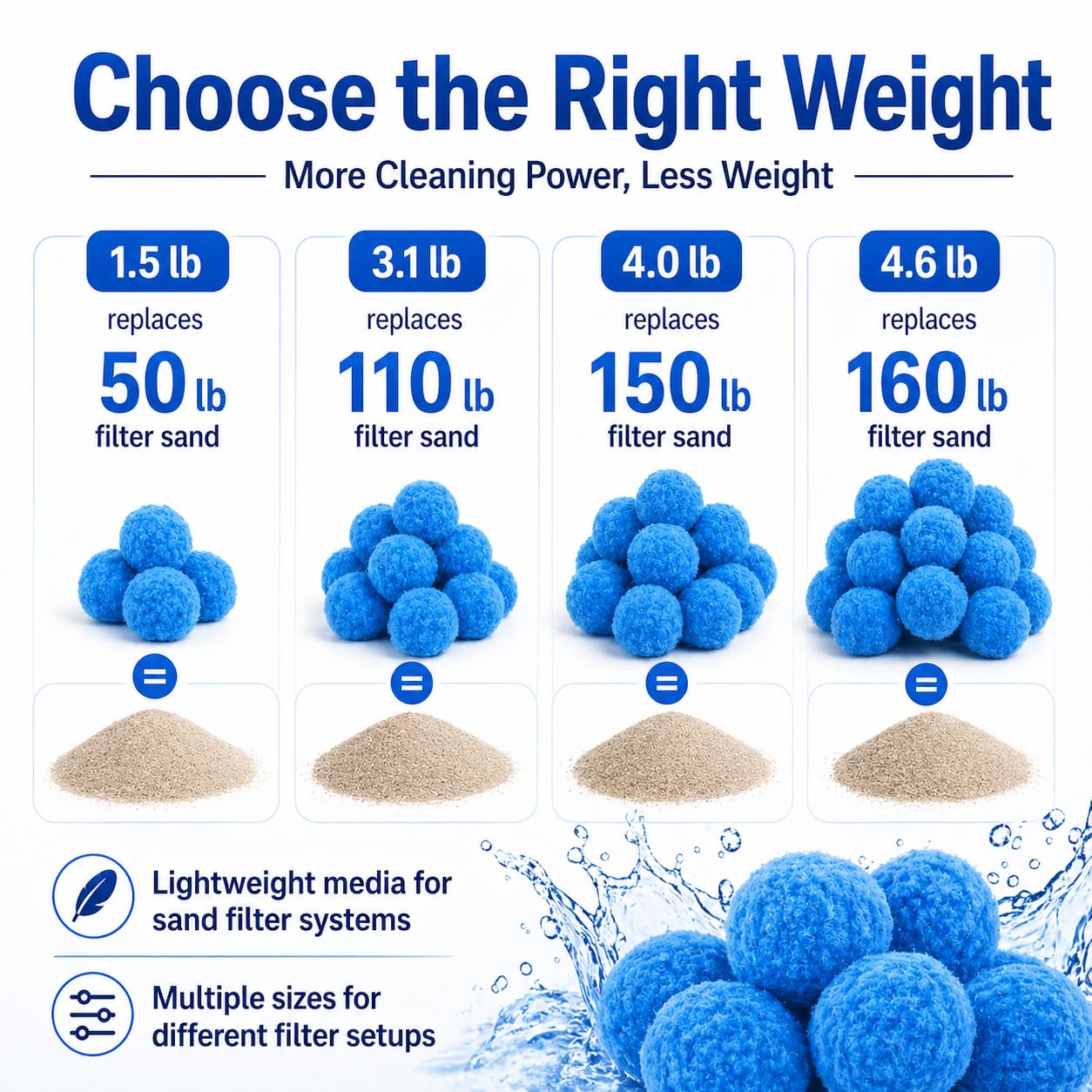 Choose the Right Weight

More Cleaning Power, Less Weight

1.5 lb
replaces
50 lb
filter sand

=

3.1 lb
replaces
110 lb
filter sand

=

4.0 lb
replaces
150 lb
filter sand

=

4.6 lb
replaces
160 lb
filter sand

=

Lightweight media for sand filter systems

Multiple sizes for different filter setups